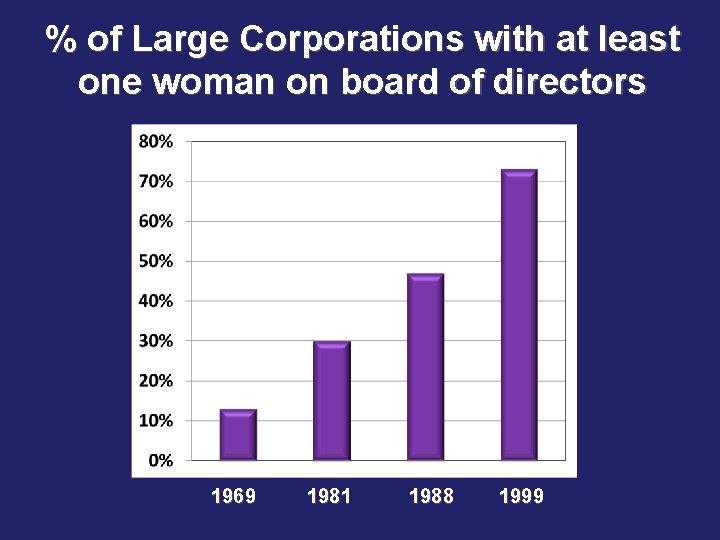 % of Large Corporations with at least one woman on board of directors

80%
70%
60%
50%
40%
30%
20%
10%
0%

1969
1981
1988
1999